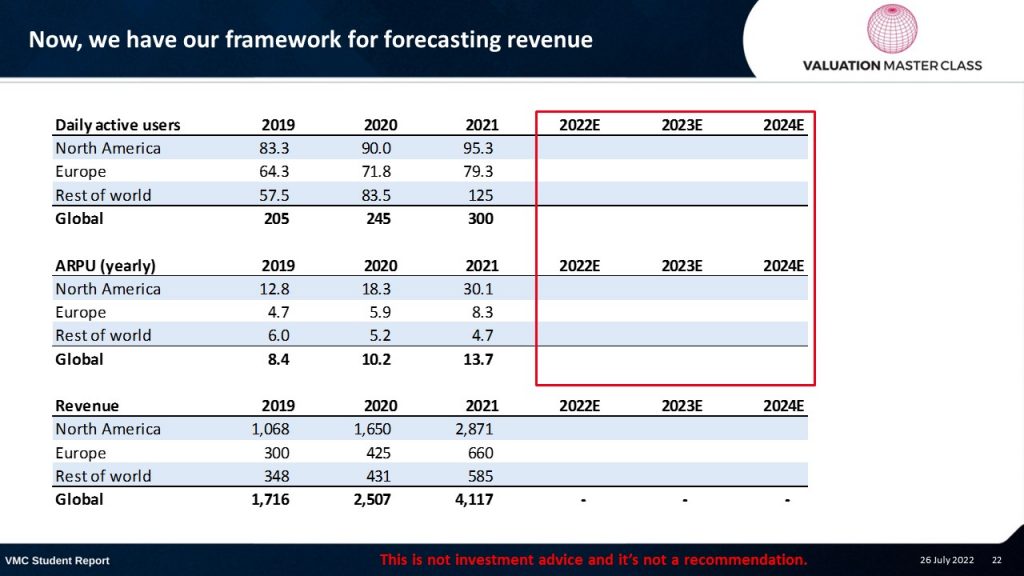 Now, we have our framework for forecasting revenue

VALUATION MASTER CLASS

| Daily active users | 2019 | 2020 | 2021 | 2022E | 2023E | 2024E |
|---|---|---|---|---|---|---|
| North America | 83.3 | 90.0 | 95.3 | | | |
| Europe | 64.3 | 71.8 | 79.3 | | | |
| Rest of world | 57.5 | 83.5 | 125 | | | |
| Global | 205 | 245 | 300 | | | |

| ARPU (yearly) | 2019 | 2020 | 2021 | 2022E | 2023E | 2024E |
|---|---|---|---|---|---|---|
| North America | 12.8 | 18.3 | 30.1 | | | |
| Europe | 4.7 | 5.9 | 8.3 | | | |
| Rest of world | 6.0 | 5.2 | 4.7 | | | |
| Global | 8.4 | 10.2 | 13.7 | | | |

| Revenue | 2019 | 2020 | 2021 | 2022E | 2023E | 2024E |
|---|---|---|---|---|---|---|
| North America | 1,068 | 1,650 | 2,871 | | | |
| Europe | 300 | 425 | 660 | | | |
| Rest of world | 348 | 431 | 585 | | | |
| Global | 1,716 | 2,507 | 4,117 | - | - | - |

VMC Student Report

This is not investment advice and it's not a recommendation.

26 July 2022 22